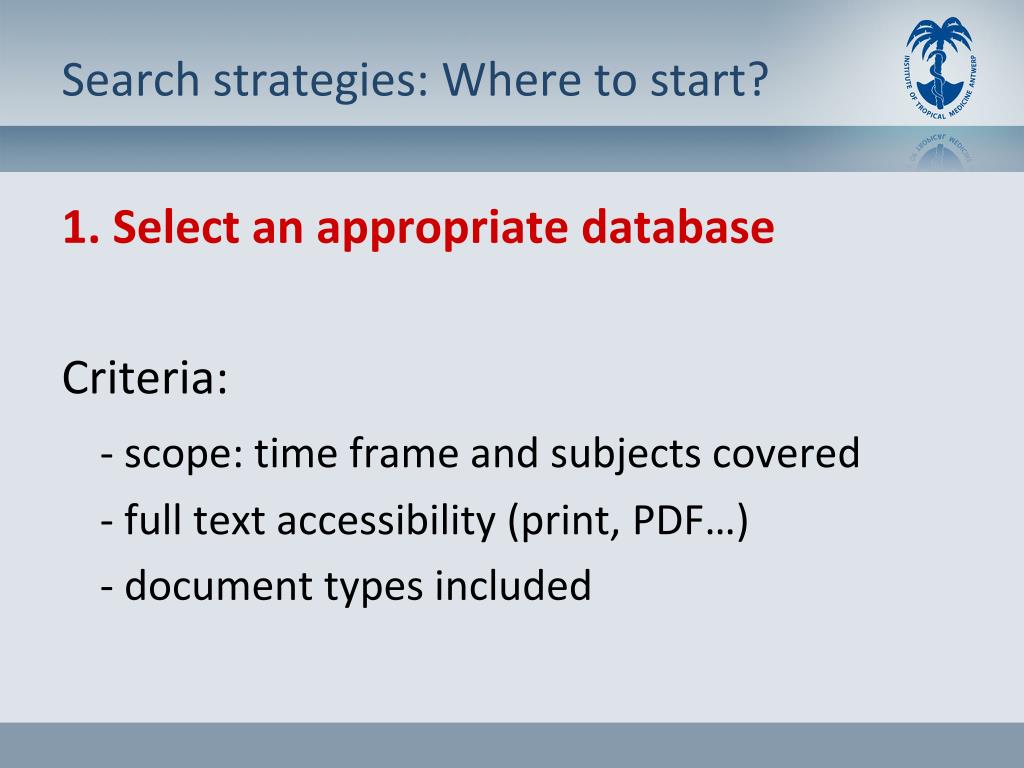 Search strategies: Where to start?

INSTITUTE OF TROPICAL MEDICINE ANTWERP

1. Select an appropriate database

Criteria:

- scope: time frame and subjects covered

- full text accessibility (print, PDF…)

- document types included